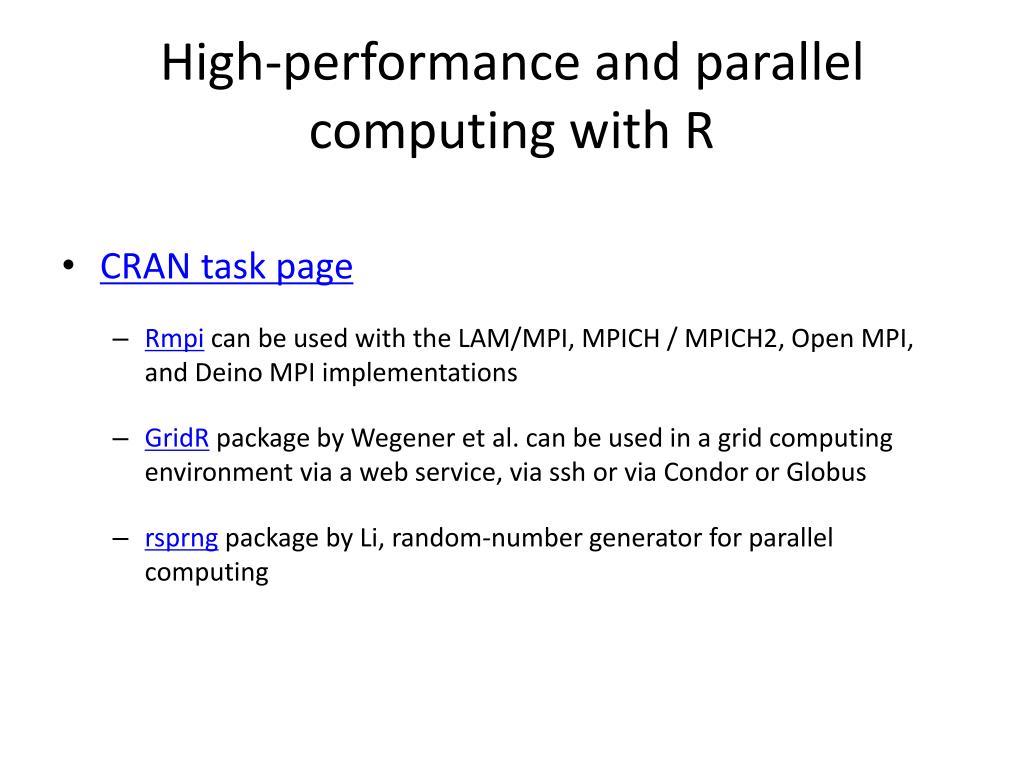 High-performance and parallel computing with R

• CRAN task page

– Rmpi can be used with the LAM/MPI, MPICH / MPICH2, Open MPI, and Deino MPI implementations

– GridR package by Wegener et al. can be used in a grid computing environment via a web service, via ssh or via Condor or Globus

– rsprng package by Li, random-number generator for parallel computing